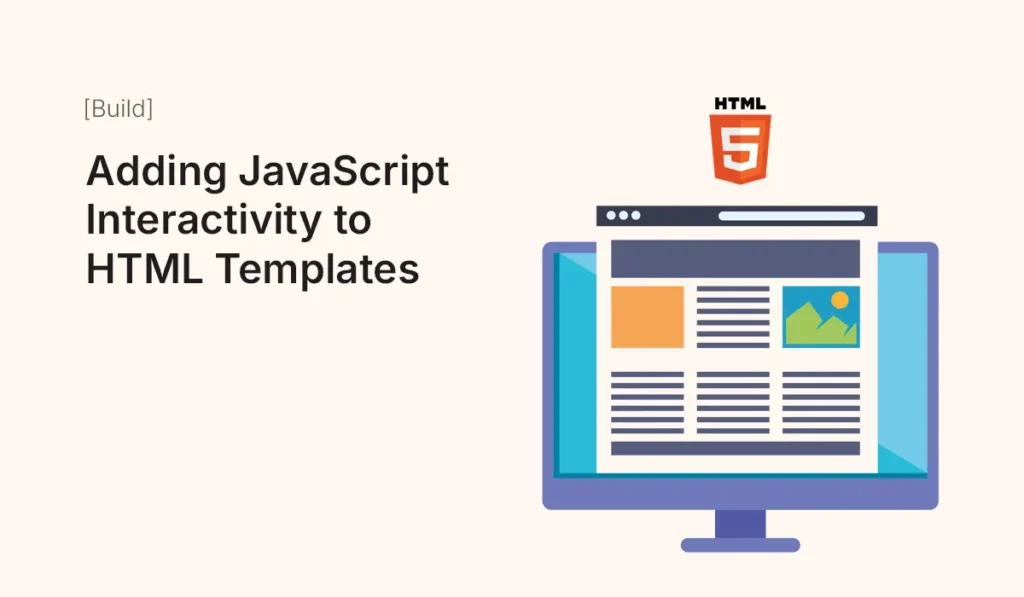 [Build]

Adding JavaScript Interactivity to HTML Templates

HTML
5